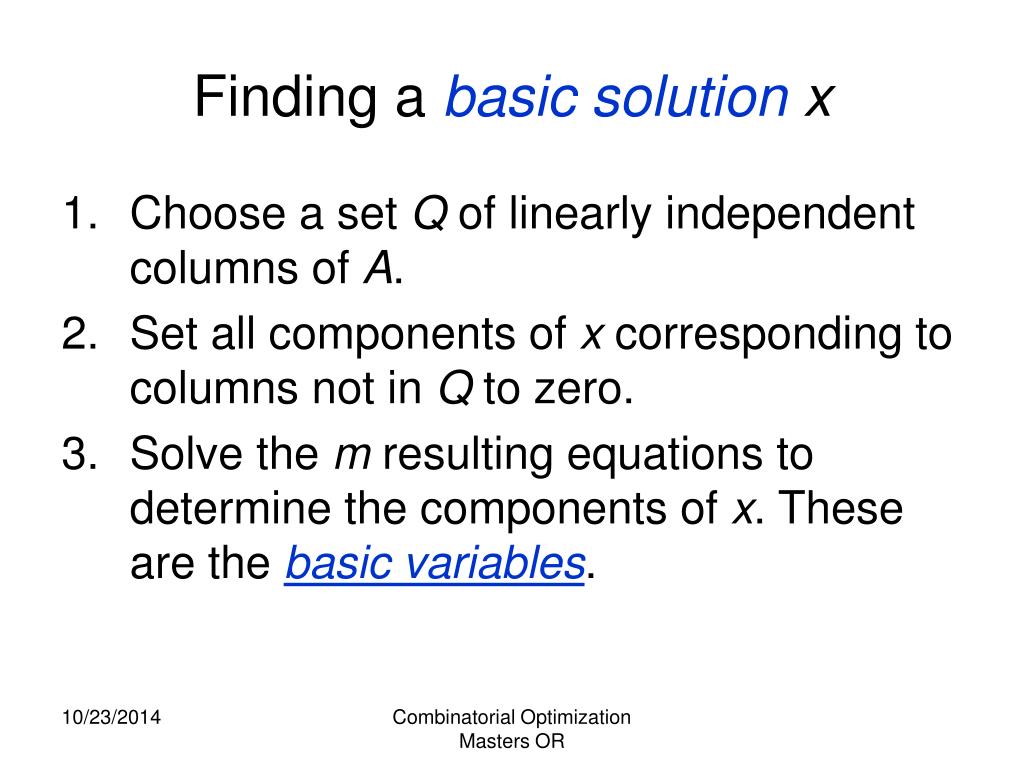 Finding a basic solution $x$

1. Choose a set $Q$ of linearly independent columns of $A$.
2. Set all components of $x$ corresponding to columns not in $Q$ to zero.
3. Solve the $m$ resulting equations to determine the components of $x$. These are the basic variables.

10/23/2014

Combinatorial Optimization
Masters OR